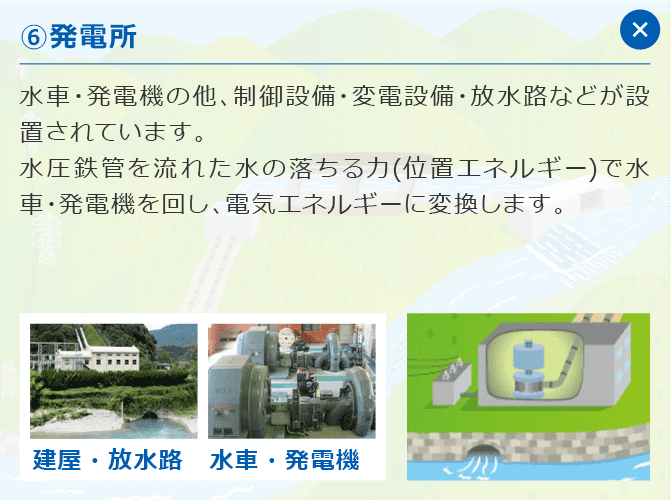 ⑥発電所

×

水車・発電機の他、制御設備・変電設備・放水路などが設置されています。
水圧鉄管を流れた水の落ちる力(位置エネルギー)で水車・発電機を回し、電気エネルギーに変換します。

建屋・放水路

水車・発電機